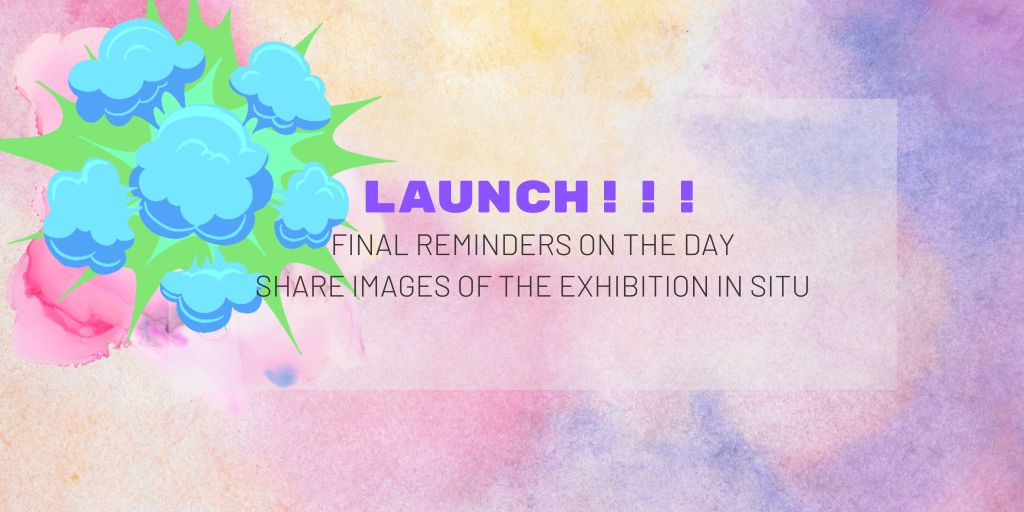 LAUNCH ! ! !
FINAL REMINDERS ON THE DAY
SHARE IMAGES OF THE EXHIBITION IN SITU